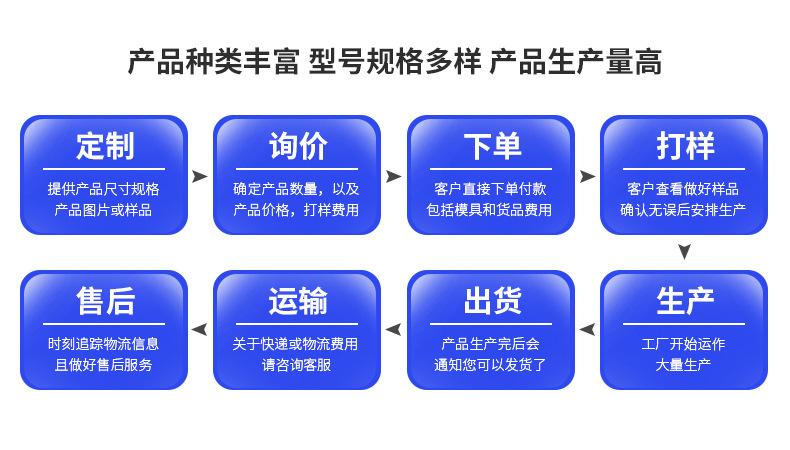 产品种类丰富 型号规格多样 产品生产量高

定制
提供产品尺寸规格
产品图片或样品

询价
确定产品数量，以及
产品价格，打样费用

下单
客户直接下单付款
包括模具和货品费用

打样
客户查看做好样品
确认无误后安排生产

生产
工厂开始运作
大量生产

出货
产品生产完后会
通知您可以发货了

运输
关于快递或物流费用
请咨询客服

售后
时刻追踪物流信息
且做好售后服务